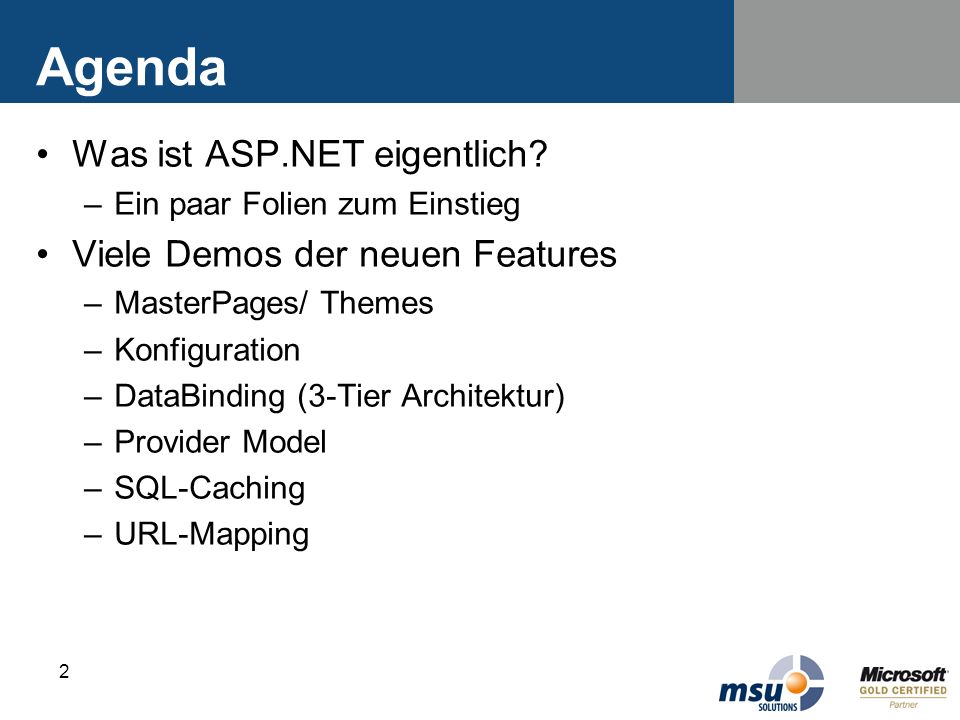 Agenda

• Was ist ASP.NET eigentlich?
  – Ein paar Folien zum Einstieg
• Viele Demos der neuen Features
  – MasterPages/ Themes
  – Konfiguration
  – DataBinding (3-Tier Architektur)
  – Provider Model
  – SQL-Caching
  – URL-Mapping

2

msu SOLUTIONS

Microsoft GOLD CERTIFIED Partner